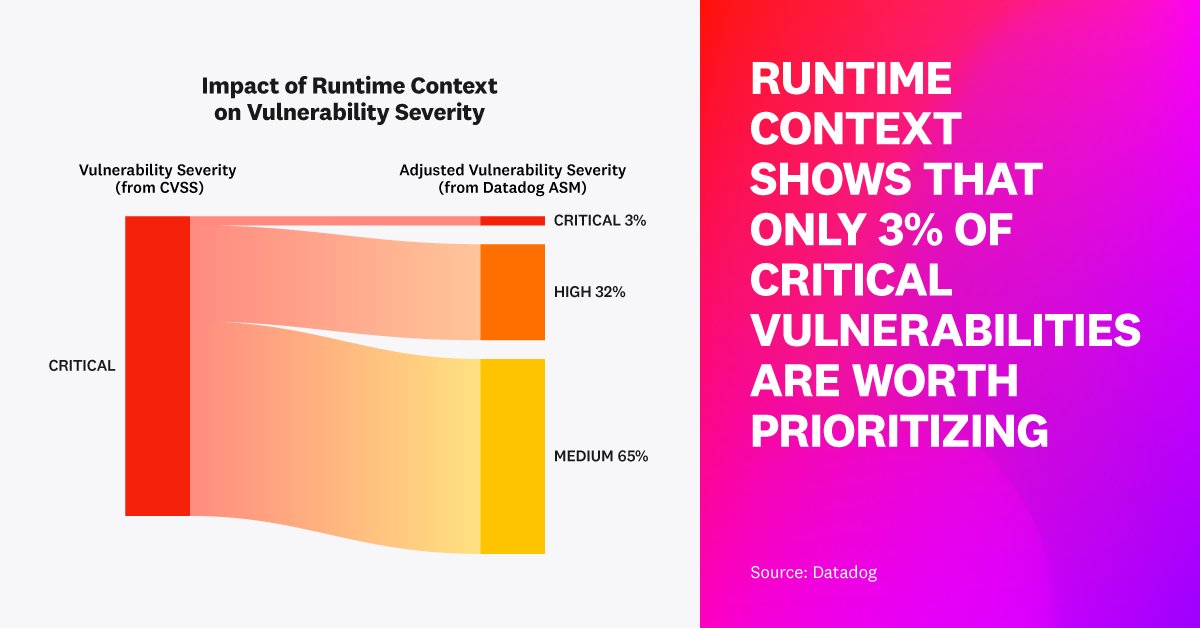 Impact of Runtime Context on Vulnerability Severity

Vulnerability Severity (from CVSS)

Adjusted Vulnerability Severity (from Datadog ASM)

CRITICAL

CRITICAL 3%

HIGH 32%

MEDIUM 65%

RUNTIME CONTEXT SHOWS THAT ONLY 3% OF CRITICAL VULNERABILITIES ARE WORTH PRIORITIZING

Source: Datadog